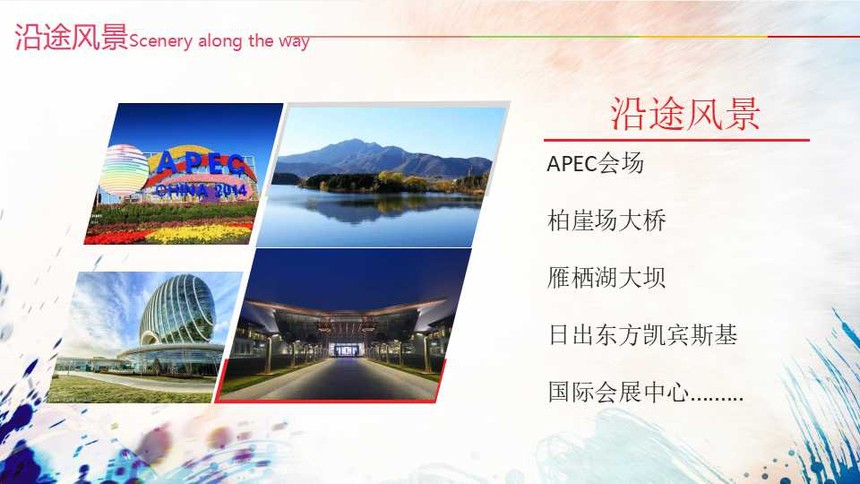 沿途风景Scenery along the way

APEC
CHINA 2014

沿途风景

APEC会场

柏崖场大桥

雁栖湖大坝

日出东方凯宾斯基

国际会展中心.........